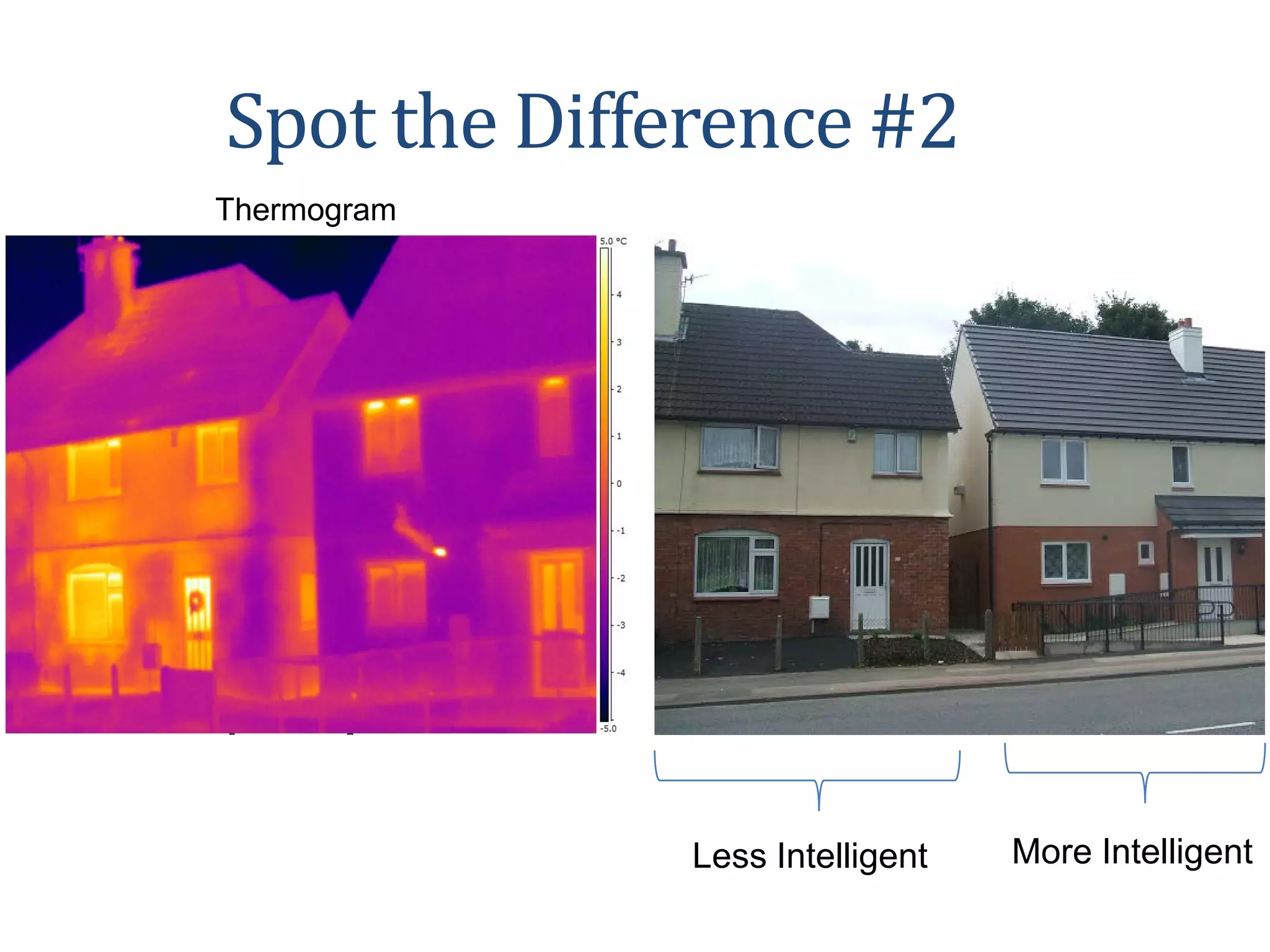 Spot the Difference #2

Thermogram

5.0 °C
4
3
2
1
0
-1
-2
-3
-4
-5.0

Less Intelligent

More Intelligent